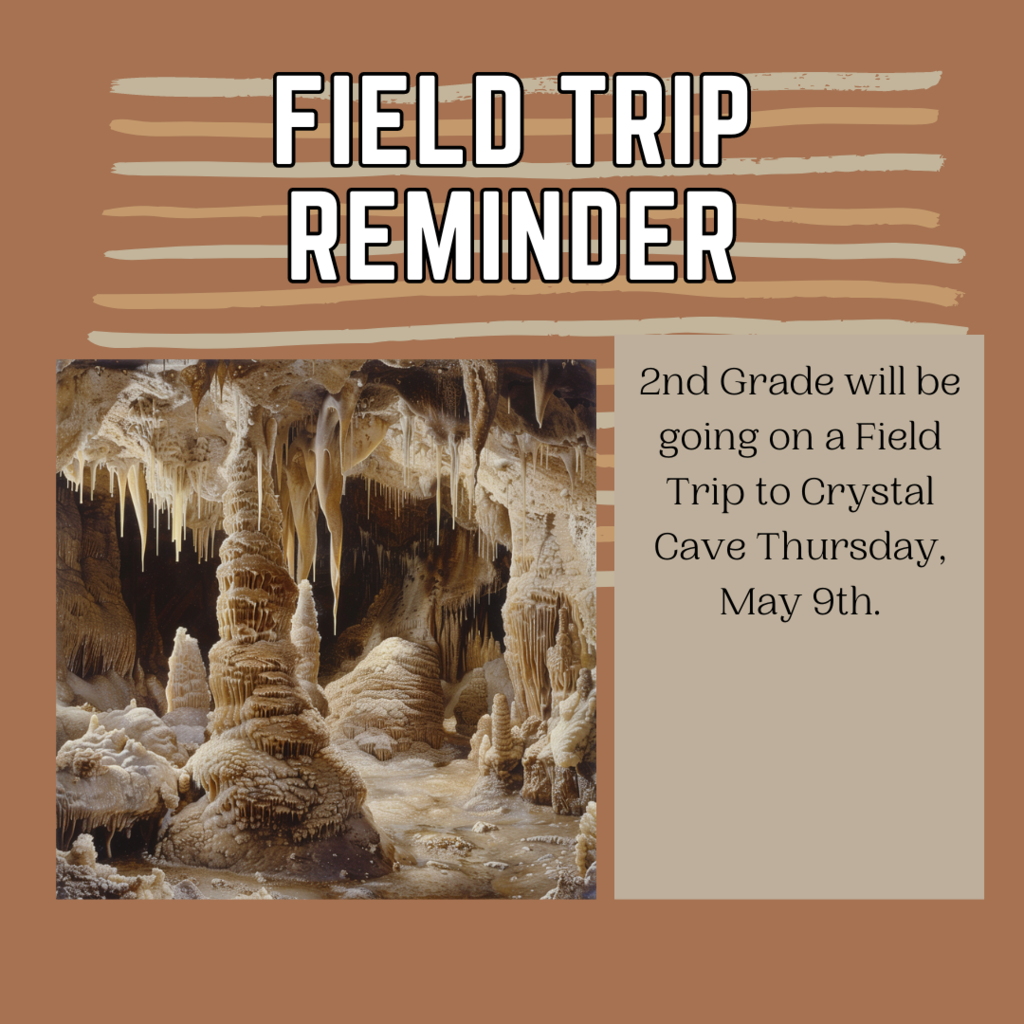 FIELD TRIP REMINDER

2nd Grade will be going on a Field Trip to Crystal Cave Thursday, May 9th.